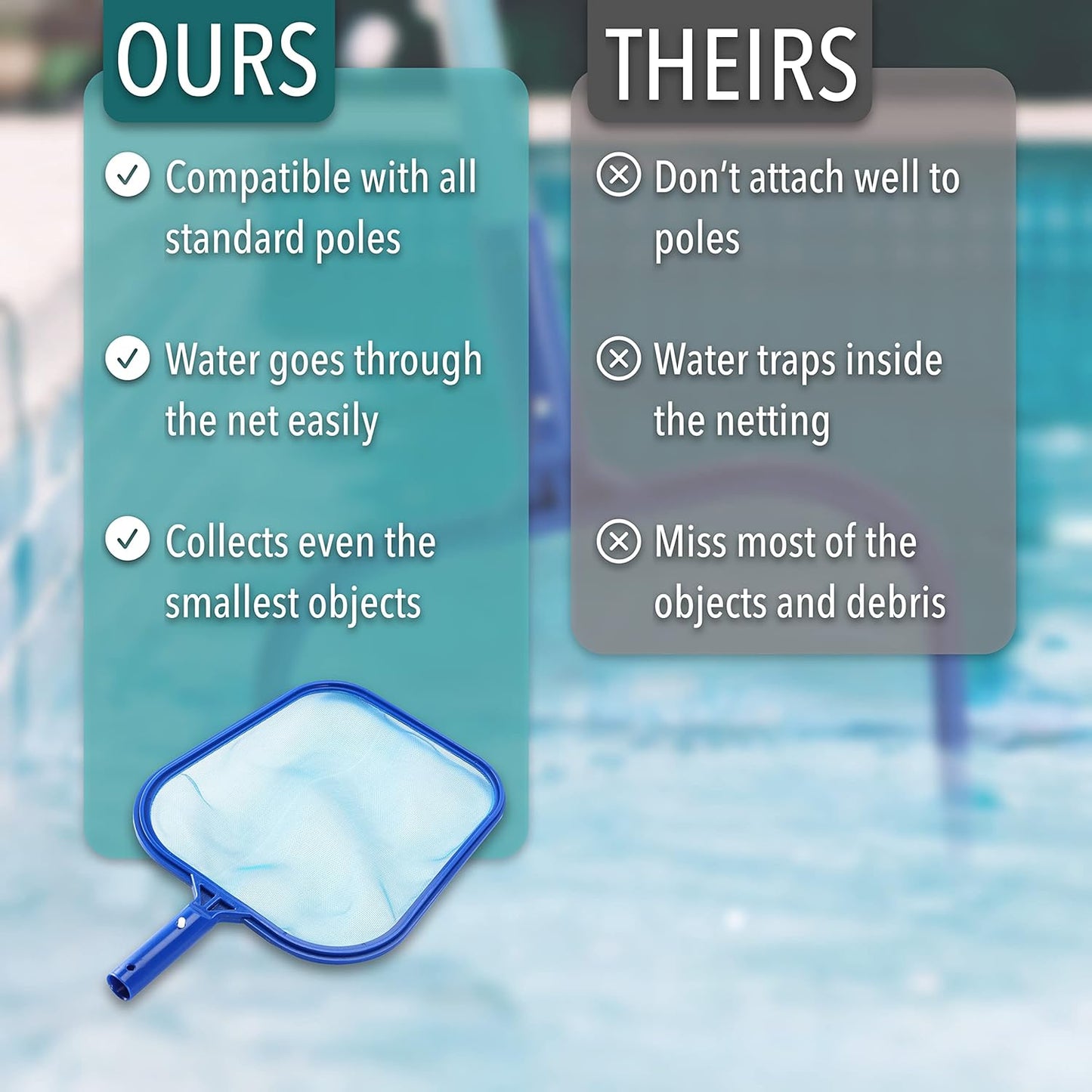 OURS

Compatible with all standard poles

Water goes through the net easily

Collects even the smallest objects

THEIRS

Don't attach well to poles

Water traps inside the netting

Miss most of the objects and debris